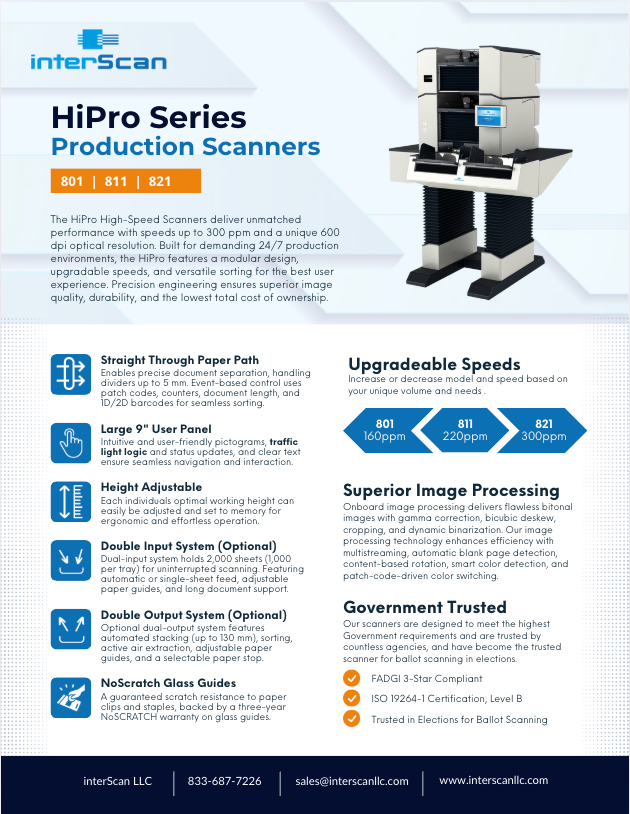 interScan

HiPro Series
Production Scanners

801 | 811 | 821

The HiPro High-Speed Scanners deliver unmatched performance with speeds up to 300 ppm and a unique 600 dpi optical resolution. Built for demanding 24/7 production environments, the HiPro features a modular design, upgradable speeds, and versatile sorting for the best user experience. Precision engineering ensures superior image quality, durability, and the lowest total cost of ownership.

Straight Through Paper Path
Enables precise document separation, handling dividers up to 5 mm. Event-based control uses patch codes, counters, document length, and 1D/2D barcodes for seamless sorting.

Large 9" User Panel
Intuitive and user-friendly pictograms, traffic light logic and status updates, and clear text ensure seamless navigation and interaction.

Height Adjustable
Each individuals optimal working height can easily be adjusted and set to memory for ergonomic and effortless operation.

Double Input System (Optional)
Dual-input system holds 2,000 sheets (1,000 per tray) for uninterrupted scanning. Featuring automatic or single-sheet feed, adjustable paper guides, and long document support.

Double Output System (Optional)
Optional dual-output system features automated stacking (up to 130 mm), sorting, active air extraction, adjustable paper guides, and a selectable paper stop.

NoScratch Glass Guides
A guaranteed scratch resistance to paper clips and staples, backed by a three-year NoSCRATCH warranty on glass guides.

Upgradeable Speeds
Increase or decrease model and speed based on your unique volume and needs .

801
160ppm

811
220ppm

821
300ppm

Superior Image Processing
Onboard image processing delivers flawless bitonal images with gamma correction, bicubic deskew, cropping, and dynamic binarization. Our image processing technology enhances efficiency with multistreaming, automatic blank page detection, content-based rotation, smart color detection, and patch-code-driven color switching.

Government Trusted
Our scanners are designed to meet the highest Government requirements and are trusted by countless agencies, and have become the trusted scanner for ballot scanning in elections.

FADGI 3-Star Compliant
ISO 19264-1 Certification, Level B
Trusted in Elections for Ballot Scanning

interScan LLC | 833-687-7226 | sales@interscanllc.com | www.interscanllc.com